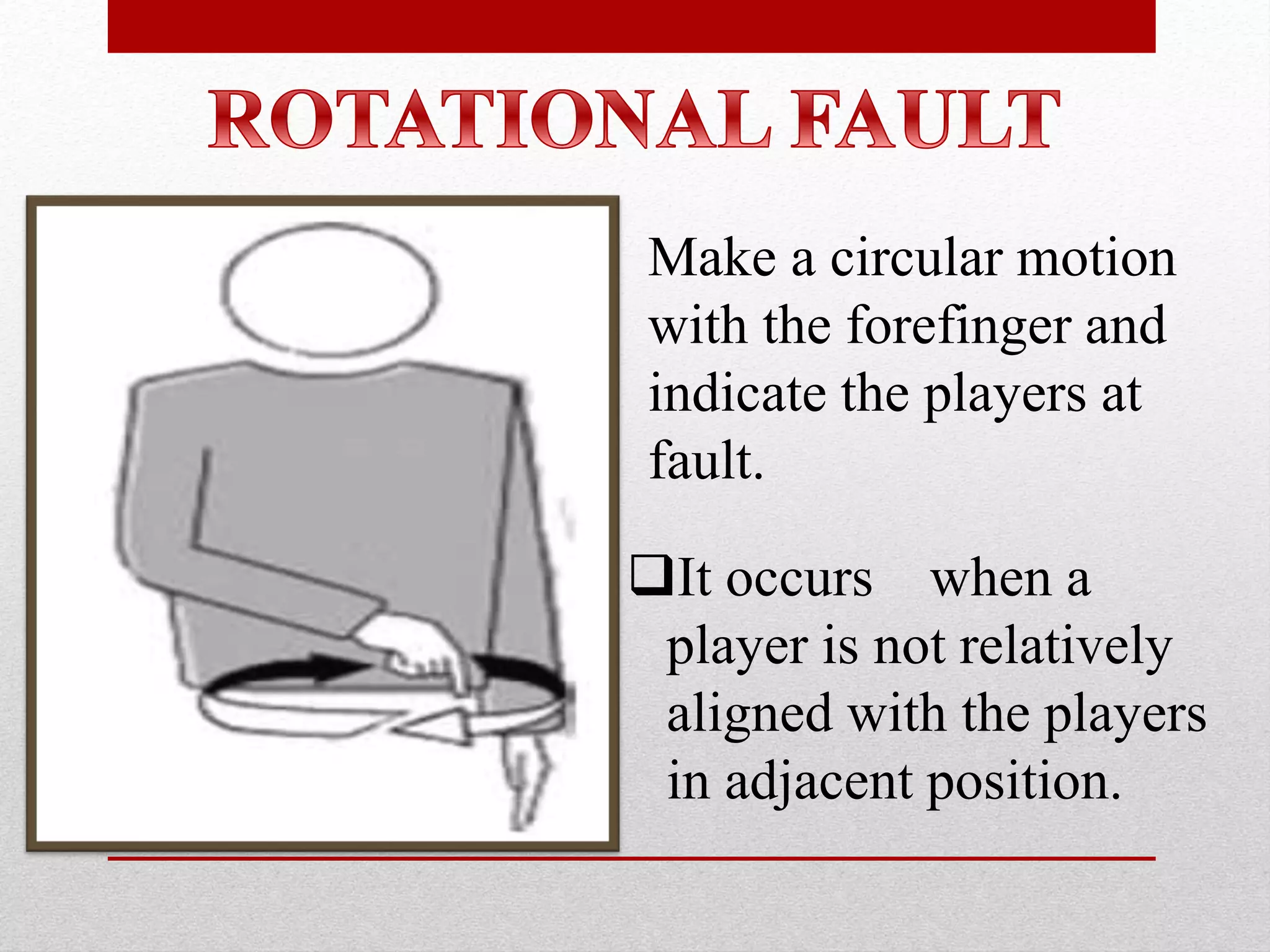 ROTATIONAL FAULT

Make a circular motion with the forefinger and indicate the players at fault.

❑It occurs when a player is not relatively aligned with the players in adjacent position.